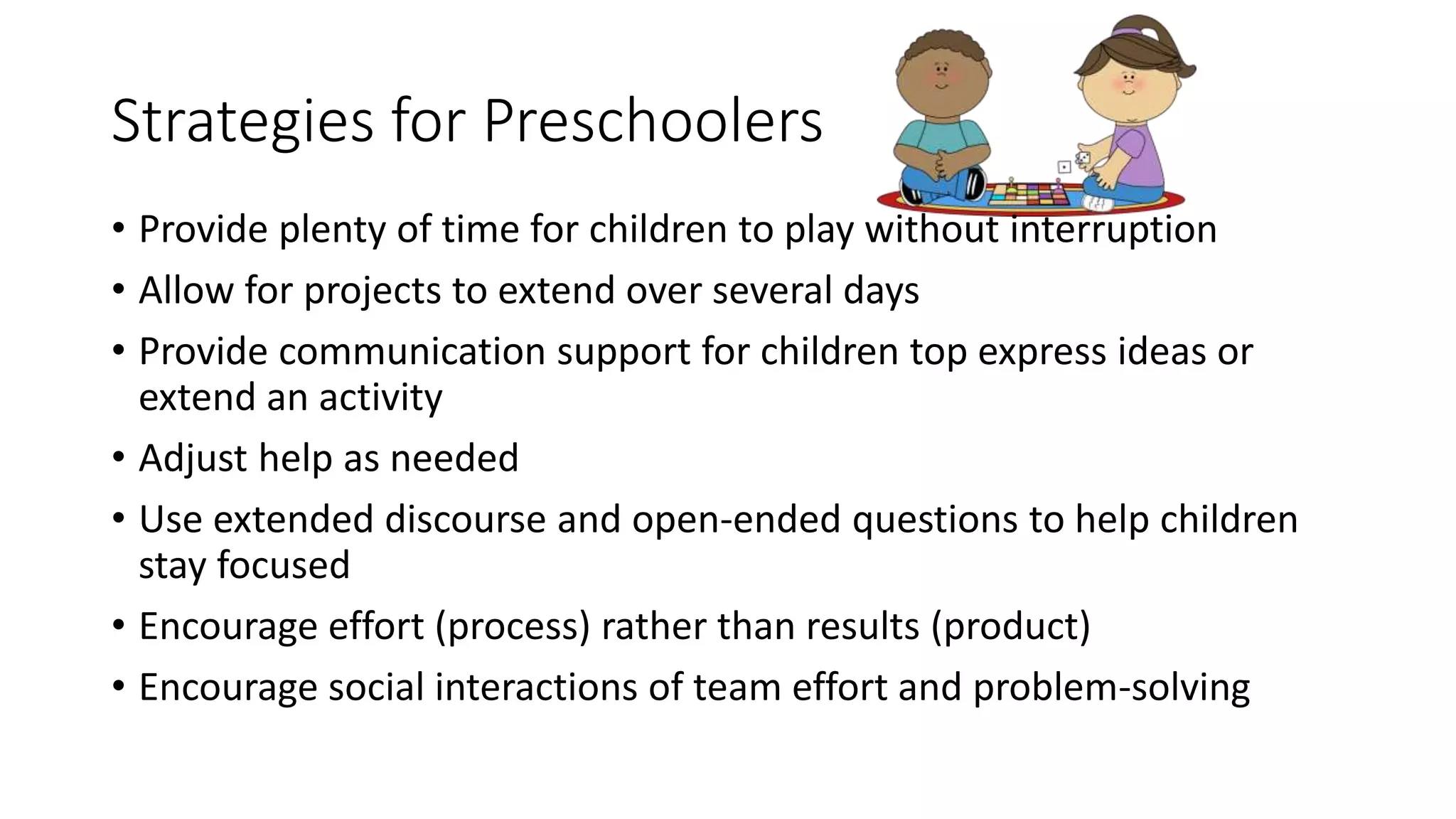 Strategies for Preschoolers

• Provide plenty of time for children to play without interruption
• Allow for projects to extend over several days
• Provide communication support for children top express ideas or extend an activity
• Adjust help as needed
• Use extended discourse and open-ended questions to help children stay focused
• Encourage effort (process) rather than results (product)
• Encourage social interactions of team effort and problem-solving